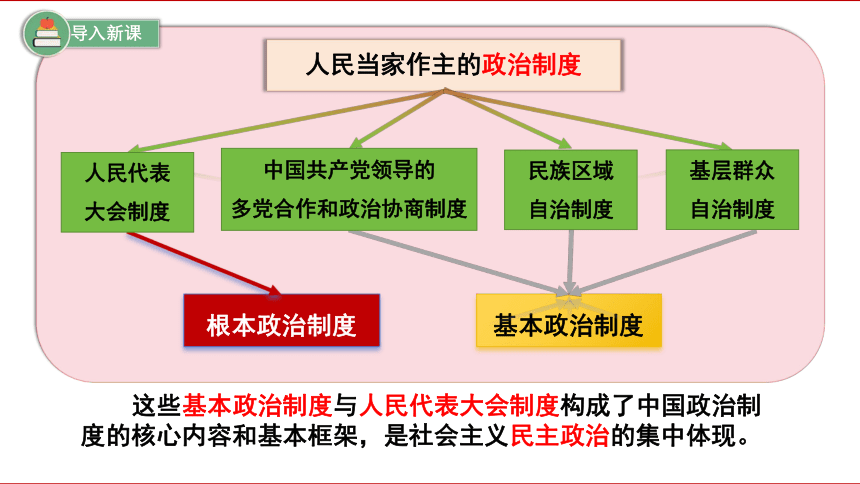 导入新课

人民当家作主的政治制度

人民代表大会制度

中国共产党领导的多党合作和政治协商制度

民族区域自治制度

基层群众自治制度

根本政治制度

基本政治制度

这些基本政治制度与人民代表大会制度构成了中国政治制度的核心内容和基本框架，是社会主义民主政治的集中体现。